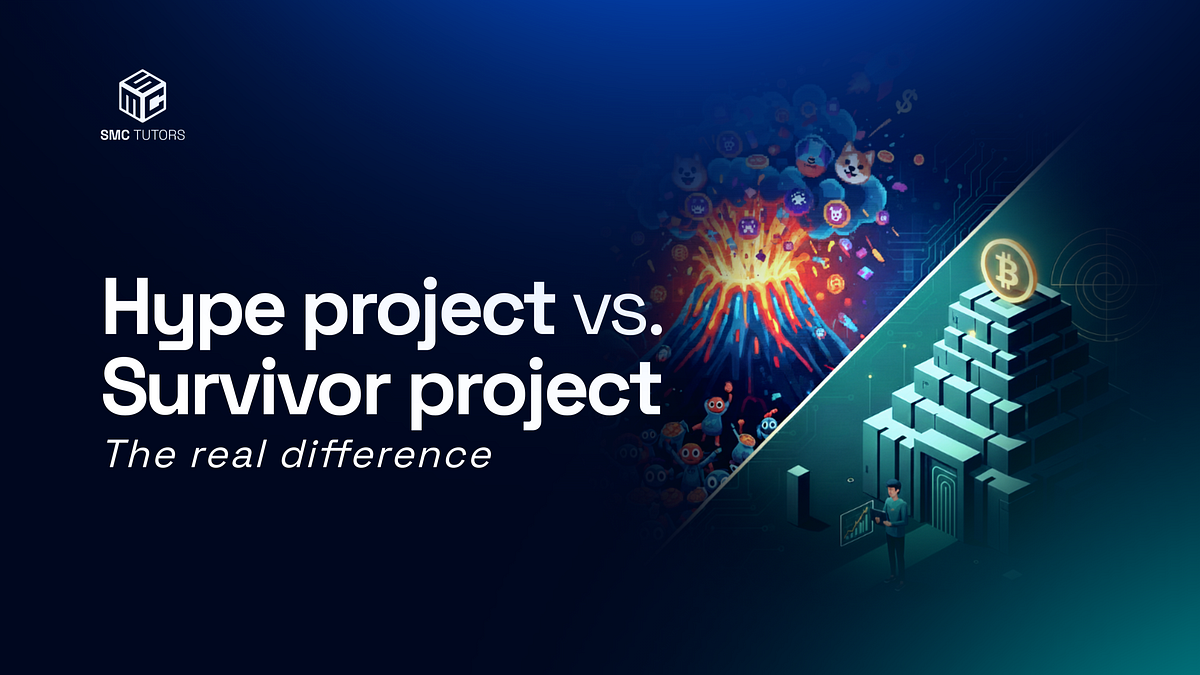 SMC TUTORS

Hype project vs.
Survivor project

The real difference